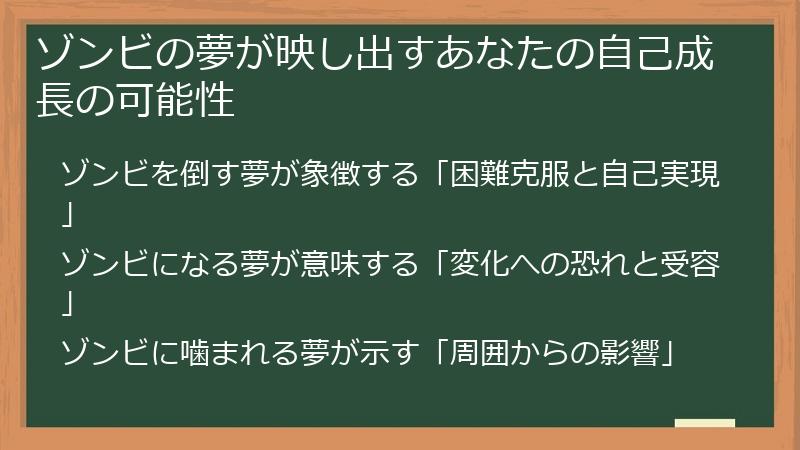 ゾンビの夢が映し出すあなたの自己成長の可能性

ゾンビを倒す夢が象徴する「困難克服と自己実現」

ゾンビになる夢が意味する「変化への恐れと受容」

ゾンビに噛まれる夢が示す「周囲からの影響」